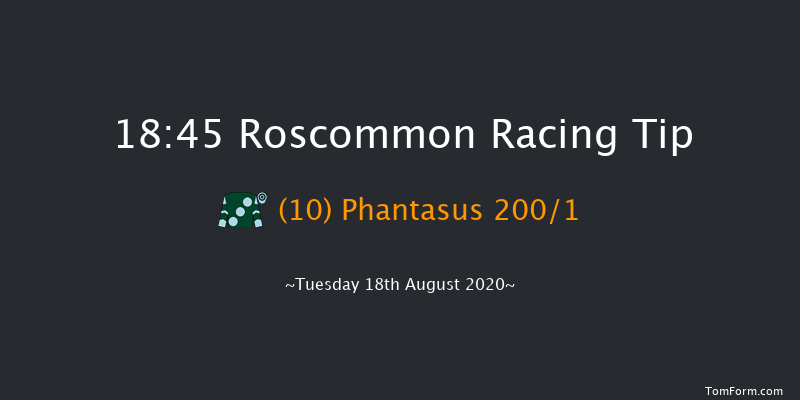 18:45 Roscommon Racing Tip

(10) Phantasus 200/1

~Tuesday 18th August 2020~

TomForm.com